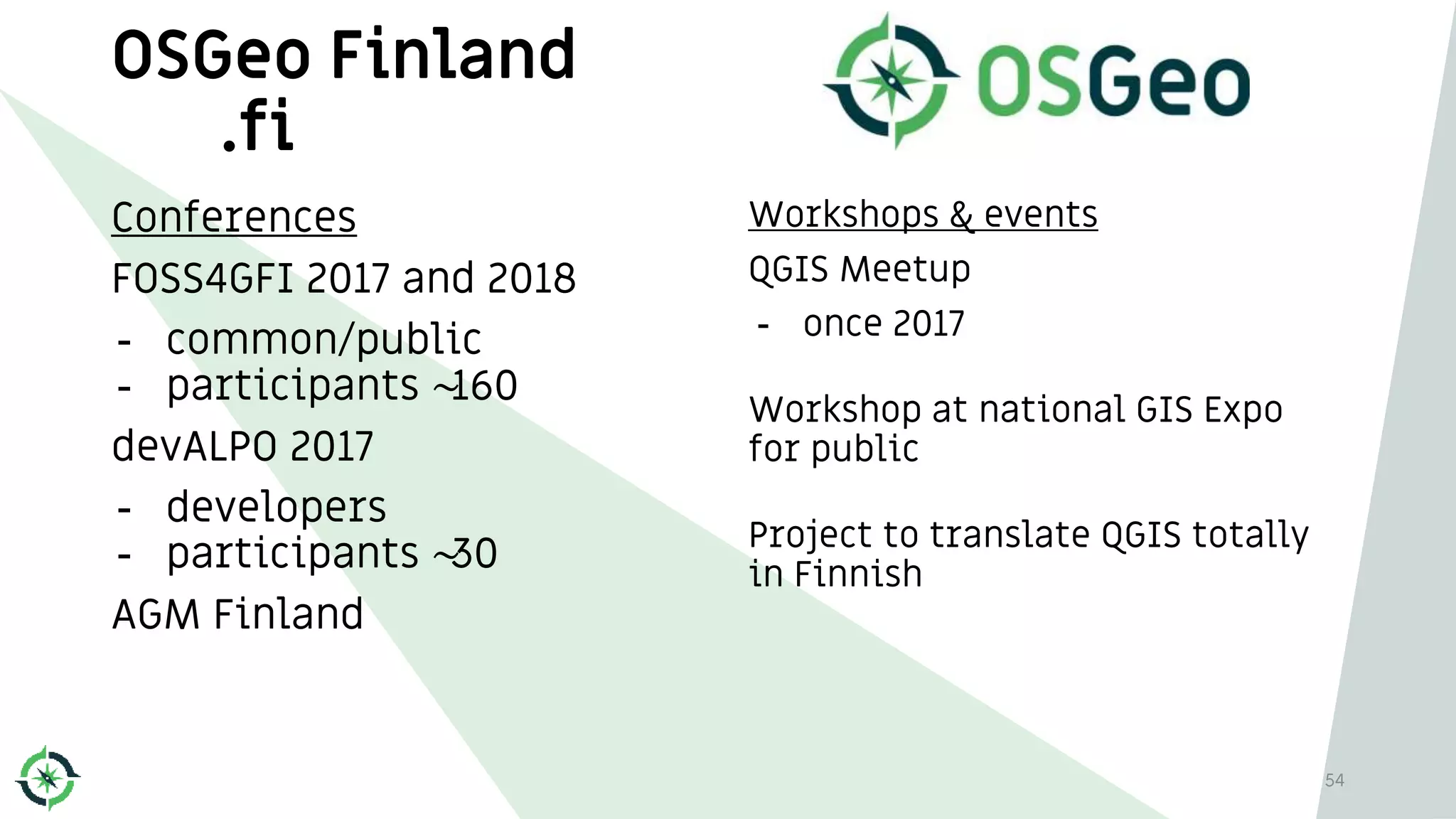 OSGeo Finland
.fi

OSGeo

Conferences

FOSS4GFI 2017 and 2018

- common/public
- participants ~160

devALPO 2017

- developers
- participants ~30

AGM Finland

Workshops & events

QGIS Meetup

- once 2017

Workshop at national GIS Expo for public

Project to translate QGIS totally in Finnish

54